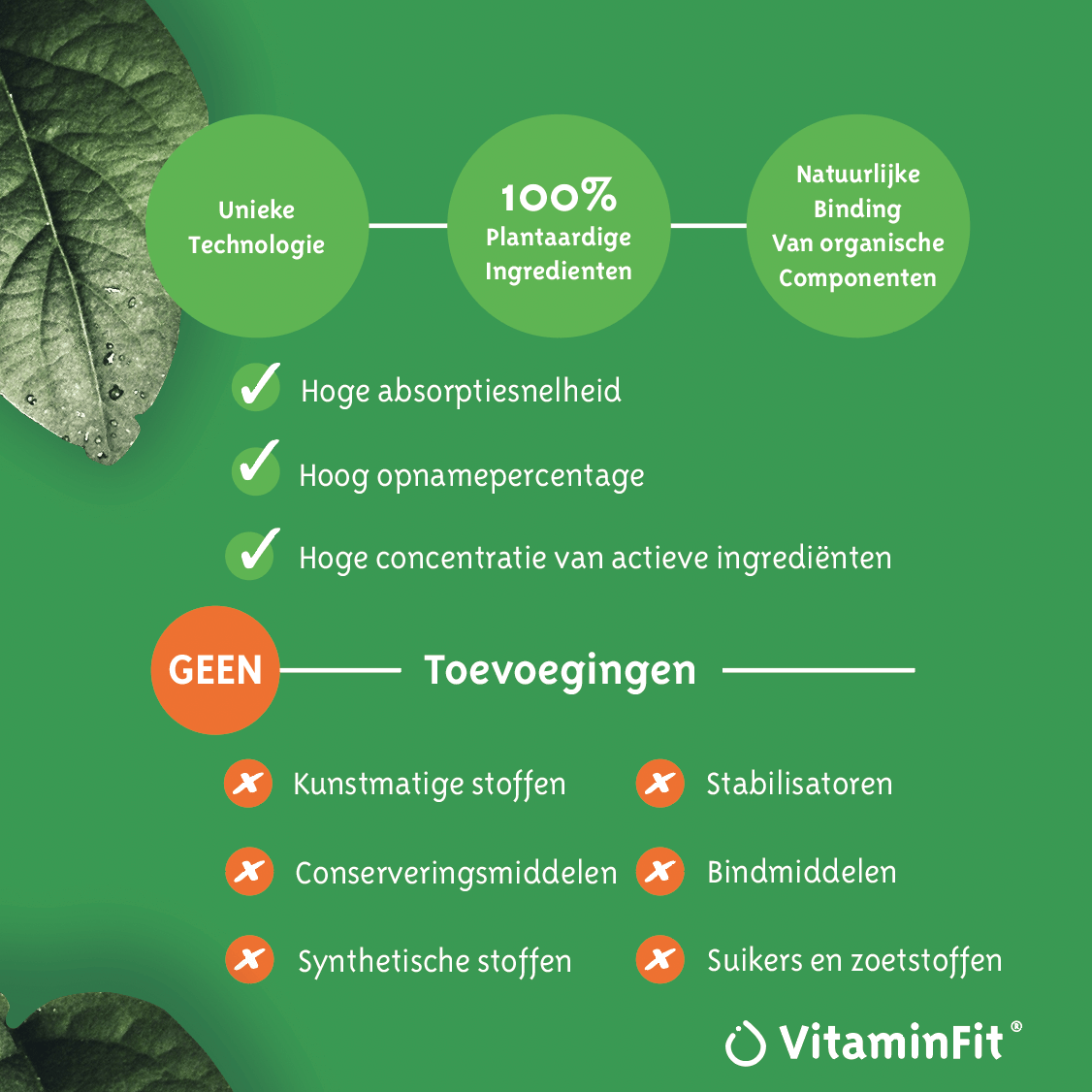 Unieke Technologie

100%
Plantaardige Ingredienten

Natuurlijke Binding Van organische Componenten

Hoge absorptiesnelheid

Hoog opnamepercentage

Hoge concentratie van actieve ingrediënten

GEEN Toevoegingen

Kunstmatige stoffen

Conserveringsmiddelen

Synthetische stoffen

Stabilisatoren

Bindmiddelen

Suikers en zoetstoffen

VitaminFit®